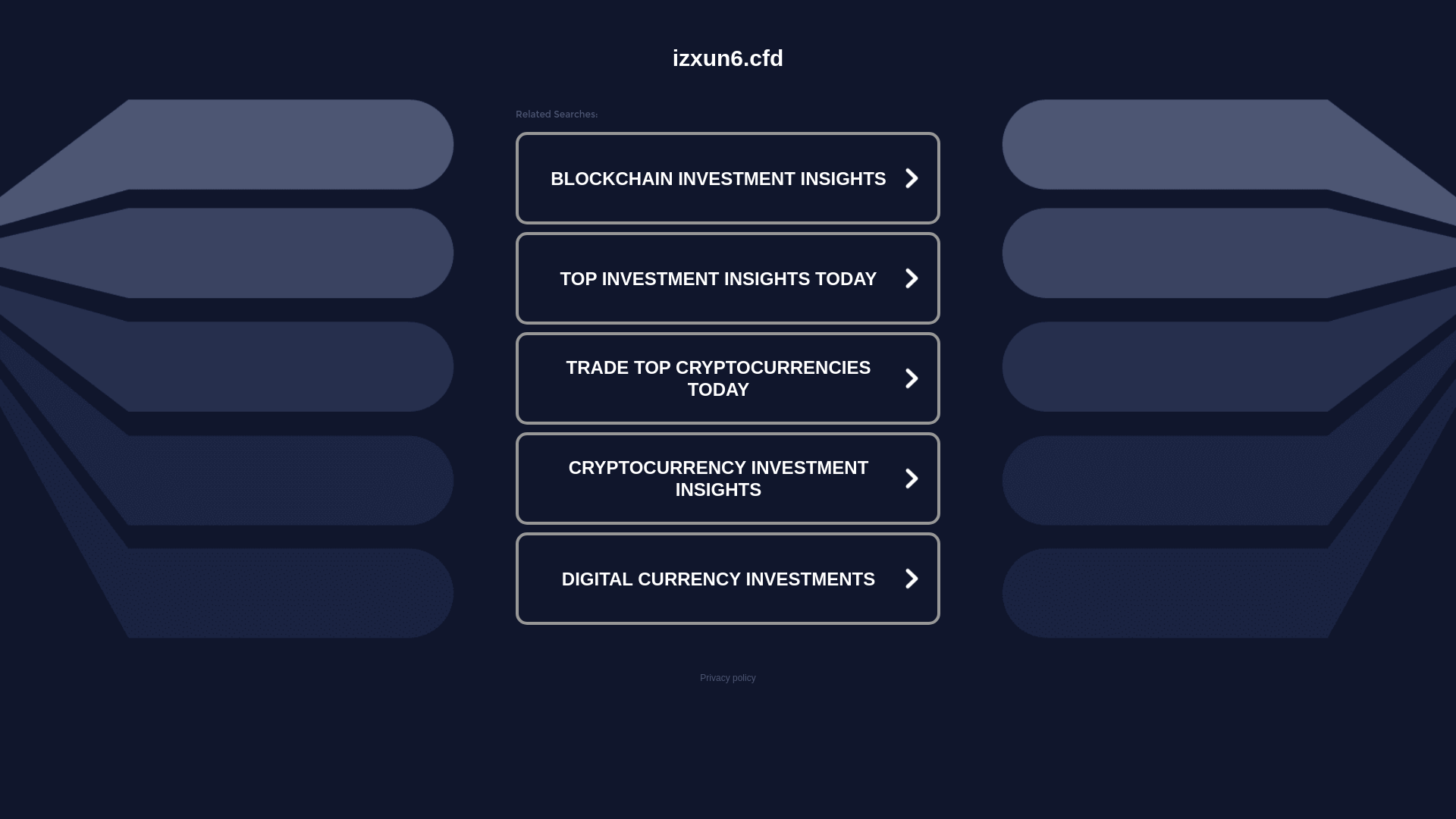 izxun6.cfd

Related Searches:

BLOCKCHAIN INVESTMENT INSIGHTS

TOP INVESTMENT INSIGHTS TODAY

TRADE TOP CRYPTOCURRENCIES TODAY

CRYPTOCURRENCY INVESTMENT INSIGHTS

DIGITAL CURRENCY INVESTMENTS

Privacy policy